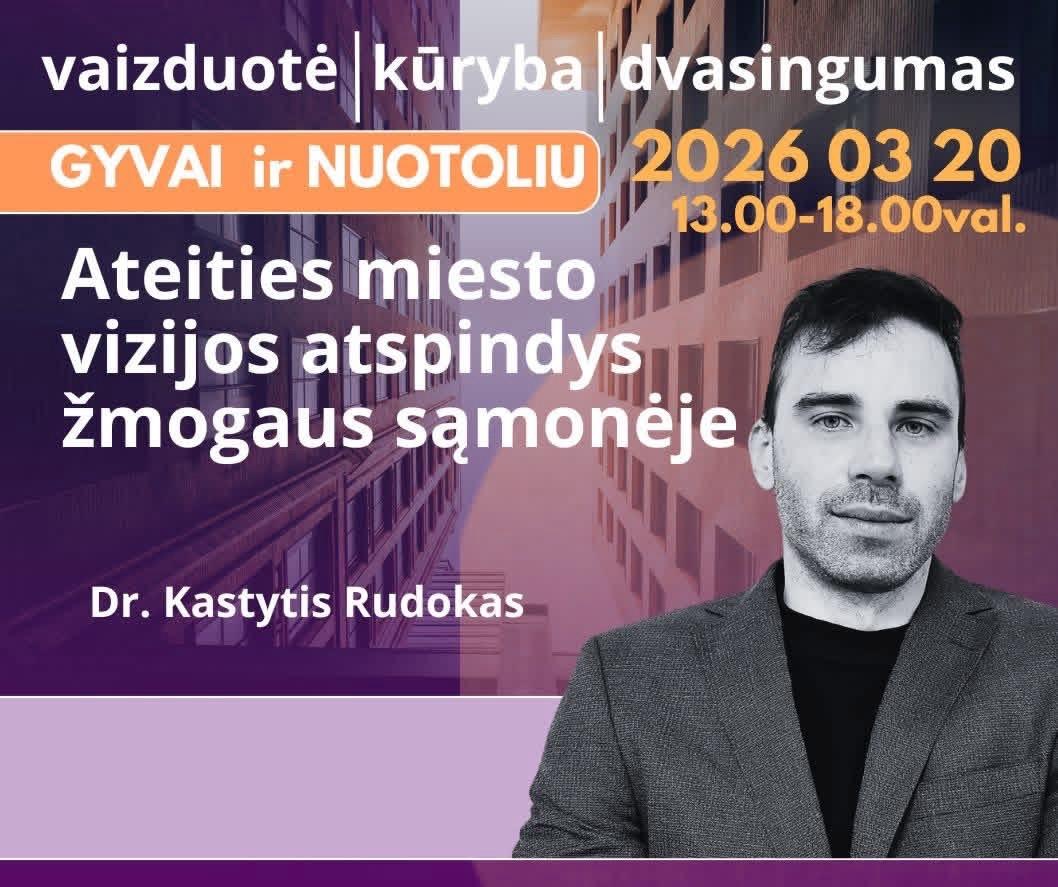 vaizduotė | kūryba | dvasingumas

GYVAI ir NUOTOLIU

2026 03 20
13.00-18.00val.

Ateities miesto vizijos atspindys žmogaus sąmonėje

Dr. Kastytis Rudokas